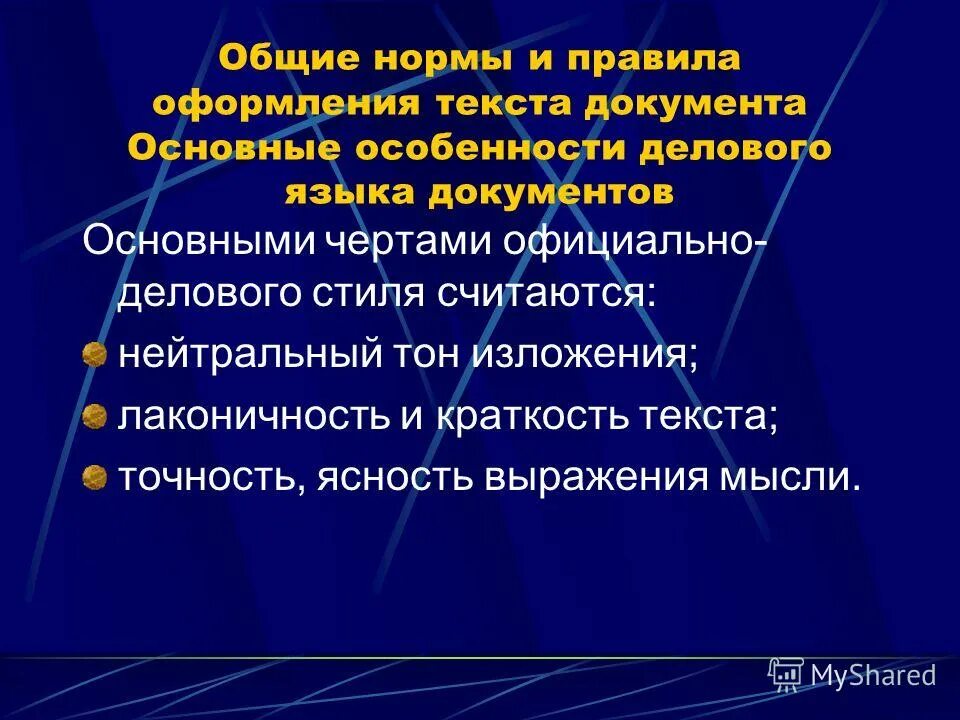 Общие нормы и правила оформления текста документа Основные особенности делового языка документов

Основными чертами официально-делового стиля считаются:

нейтральный тон изложения;

лаконичность и краткость текста;

точность, ясность выражения мысли.

MyShared